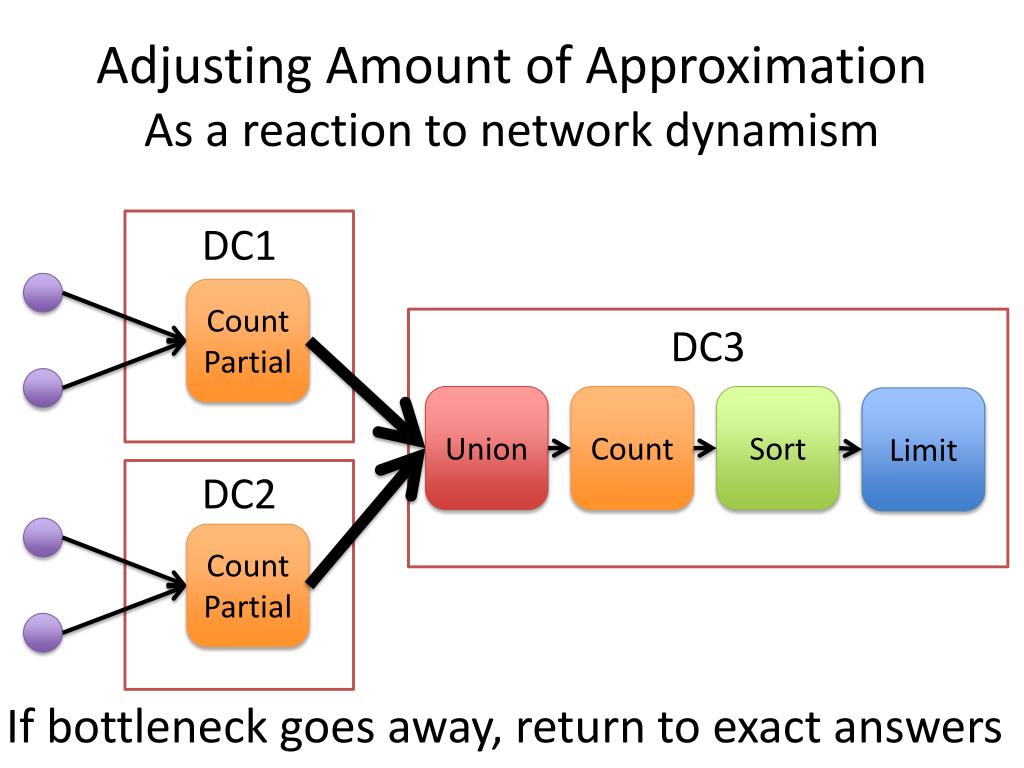 Adjusting Amount of Approximation
As a reaction to network dynamism

DC1

Count Partial

DC2

Count Partial

DC3

Union

Count

Sort

Limit

If bottleneck goes away, return to exact answers